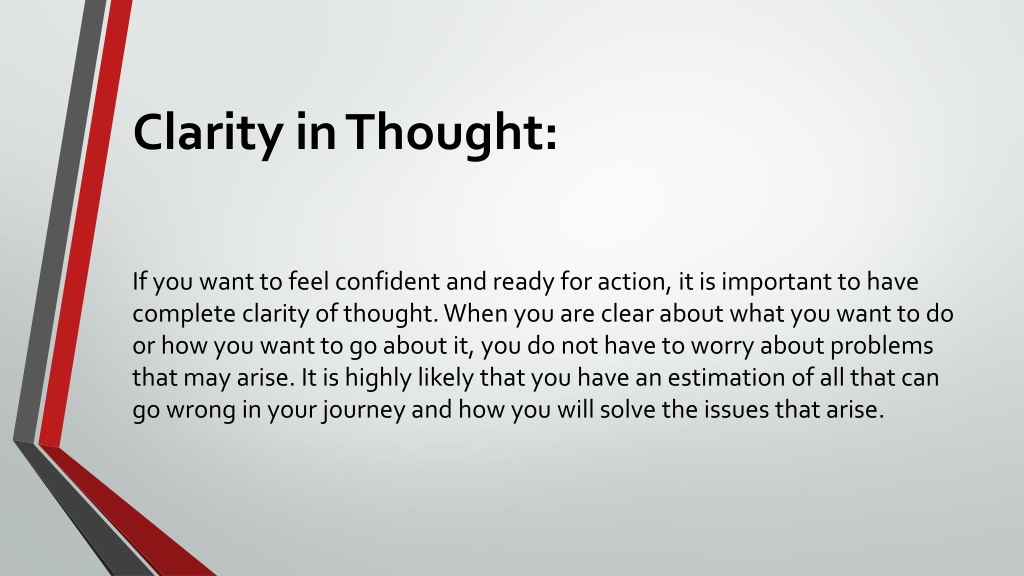 Clarity in Thought:

If you want to feel confident and ready for action, it is important to have complete clarity of thought. When you are clear about what you want to do or how you want to go about it, you do not have to worry about problems that may arise. It is highly likely that you have an estimation of all that can go wrong in your journey and how you will solve the issues that arise.